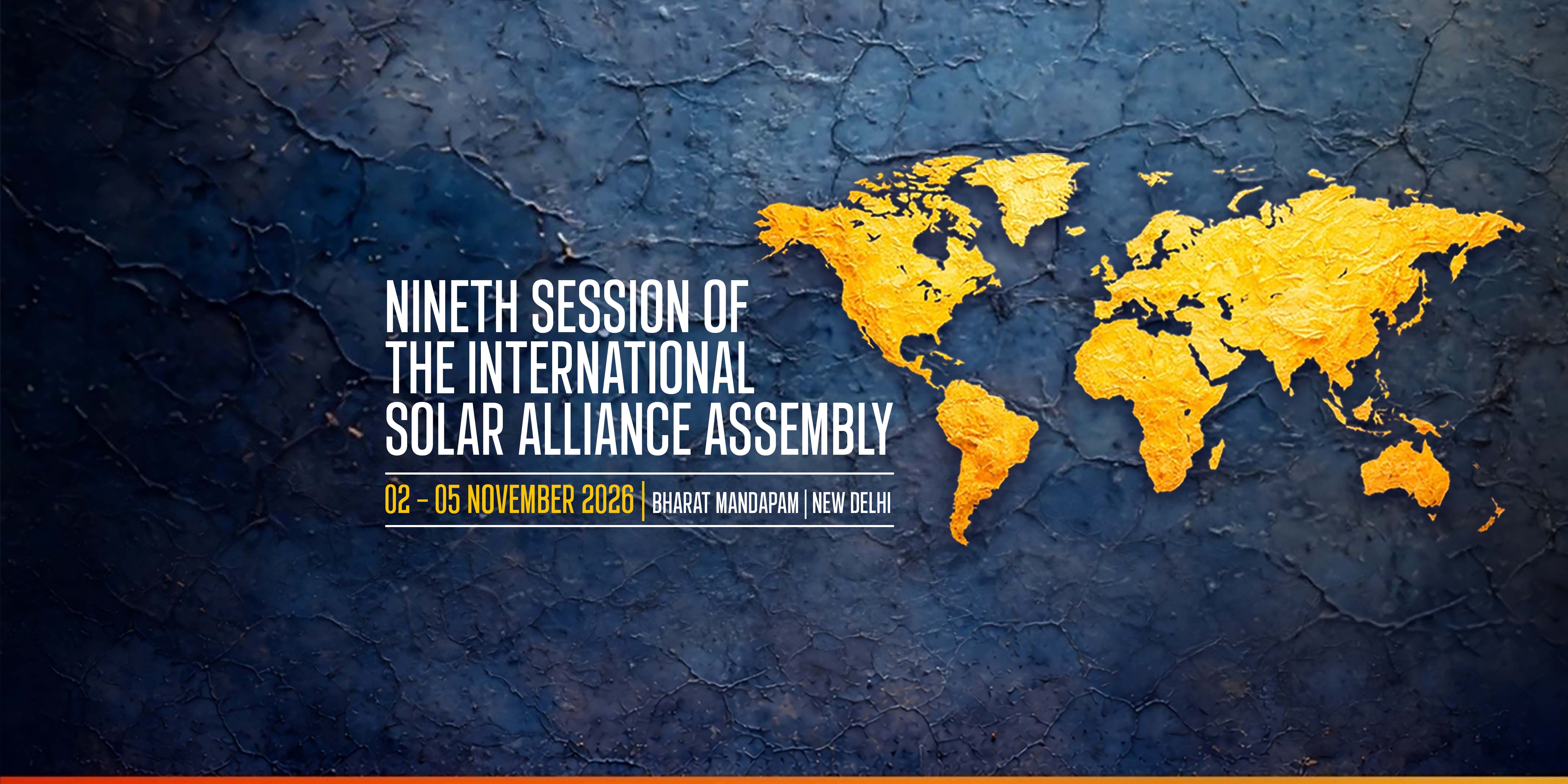 NINETH SESSION OF THE INTERNATIONAL SOLAR ALLIANCE ASSEMBLY

02 – 05 NOVEMBER 2026 | BHARAT MANDAPAM | NEW DELHI